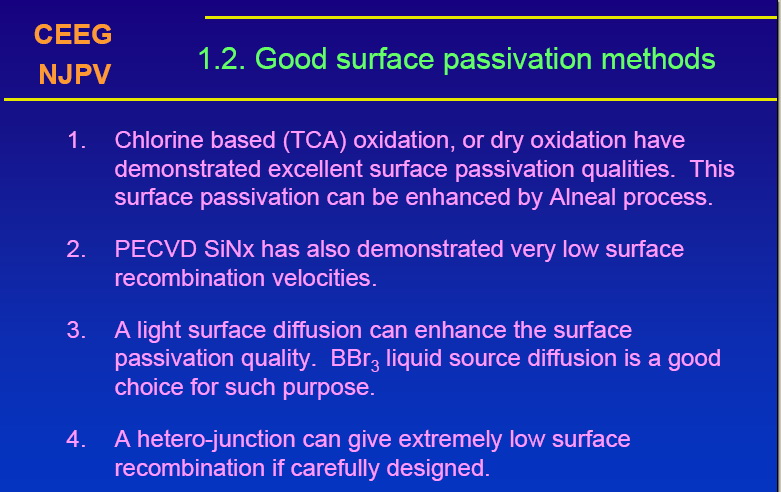 CEEG
NJPV

1.2. Good surface passivation methods

1. Chlorine based (TCA) oxidation, or dry oxidation have demonstrated excellent surface passivation qualities. This surface passivation can be enhanced by Alneal process.

2. PECVD SiNx has also demonstrated very low surface recombination velocities.

3. A light surface diffusion can enhance the surface passivation quality. $BBr_3$ liquid source diffusion is a good choice for such purpose.

4. A hetero-junction can give extremely low surface recombination if carefully designed.